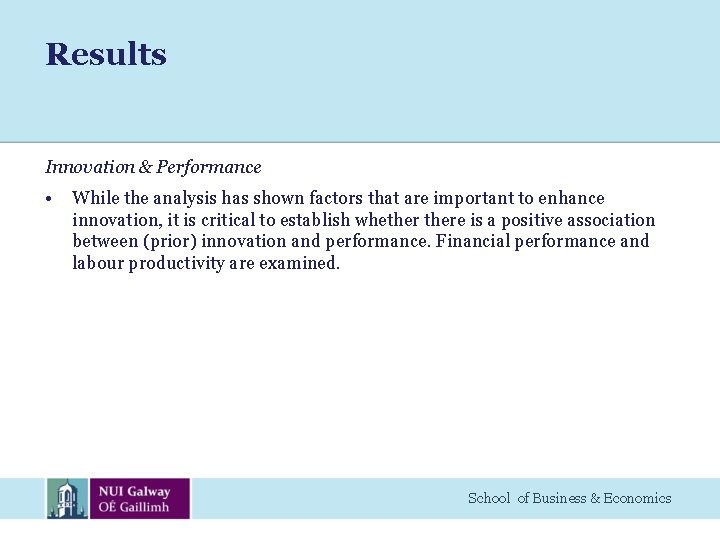 Results

Innovation & Performance

• While the analysis has shown factors that are important to enhance innovation, it is critical to establish whether there is a positive association between (prior) innovation and performance. Financial performance and labour productivity are examined.

NUI Galway
OÉ Gaillimh

School of Business & Economics